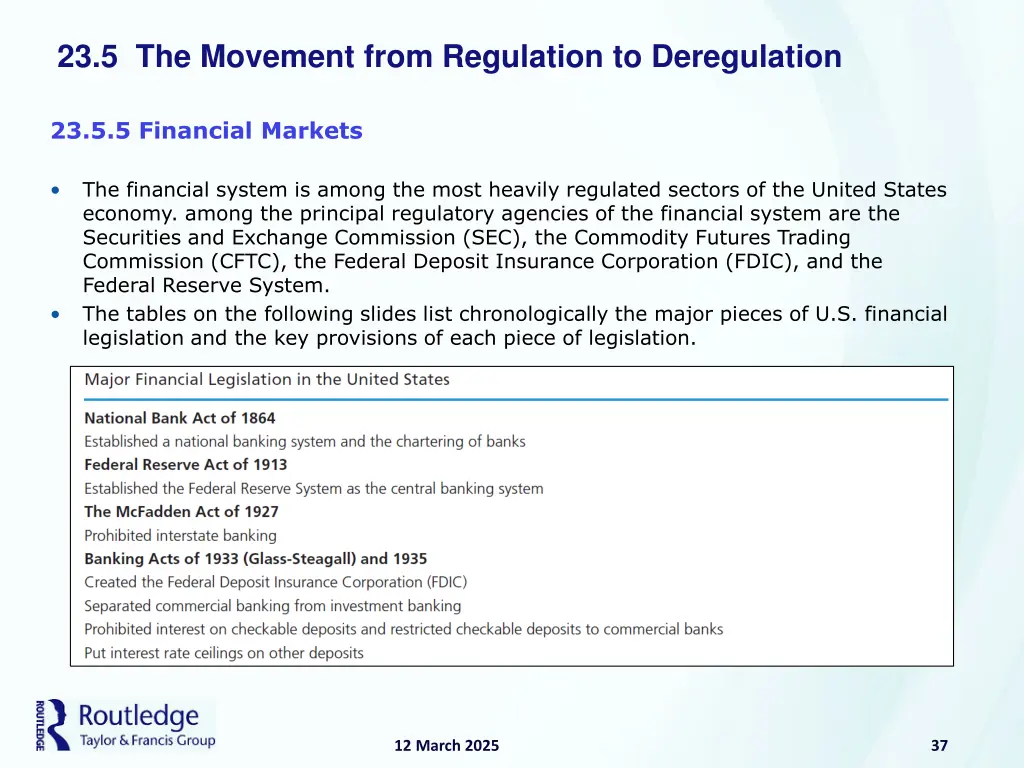 23.5 The Movement from Regulation to Deregulation

23.5.5 Financial Markets

• The financial system is among the most heavily regulated sectors of the United States economy. among the principal regulatory agencies of the financial system are the Securities and Exchange Commission (SEC), the Commodity Futures Trading Commission (CFTC), the Federal Deposit Insurance Corporation (FDIC), and the Federal Reserve System.
• The tables on the following slides list chronologically the major pieces of U.S. financial legislation and the key provisions of each piece of legislation.

Major Financial Legislation in the United States

National Bank Act of 1864
Established a national banking system and the chartering of banks
Federal Reserve Act of 1913
Established the Federal Reserve System as the central banking system
The McFadden Act of 1927
Prohibited interstate banking
Banking Acts of 1933 (Glass-Steagall) and 1935
Created the Federal Deposit Insurance Corporation (FDIC)
Separated commercial banking from investment banking
Prohibited interest on checkable deposits and restricted checkable deposits to commercial banks
Put interest rate ceilings on other deposits

ROUTLEDGE Routledge Taylor & Francis Group

12 March 2025

37